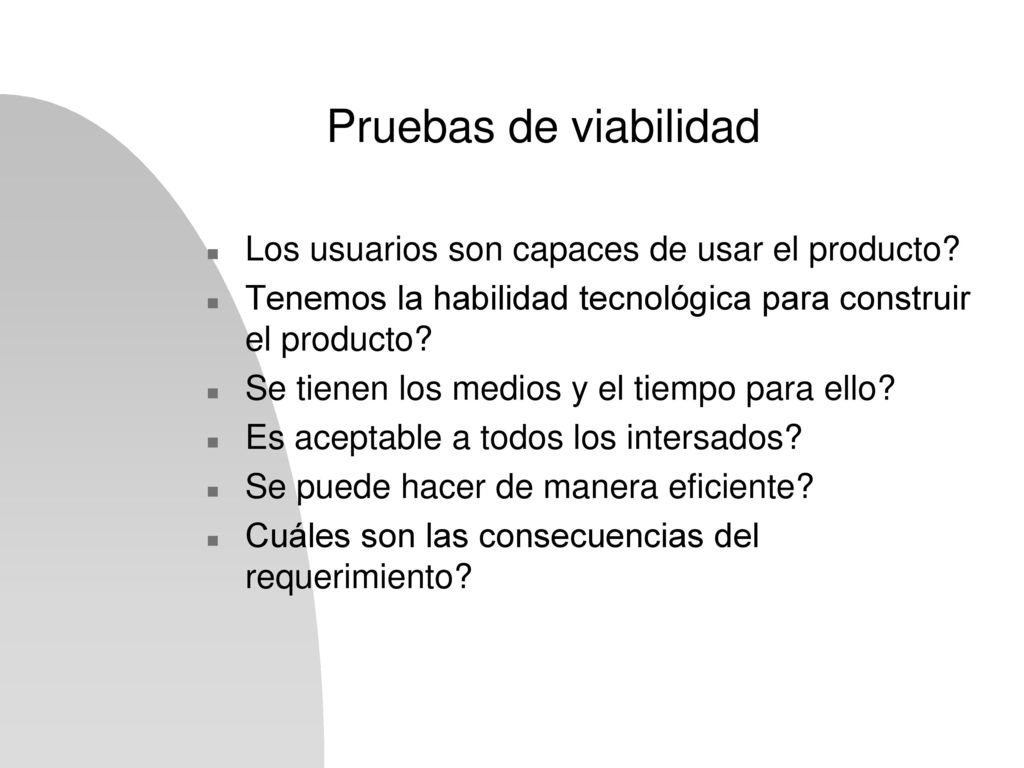 Pruebas de viabilidad

- Los usuarios son capaces de usar el producto?
- Tenemos la habilidad tecnológica para construir el producto?
- Se tienen los medios y el tiempo para ello?
- Es aceptable a todos los intersados?
- Se puede hacer de manera eficiente?
- Cuáles son las consecuencias del requerimiento?